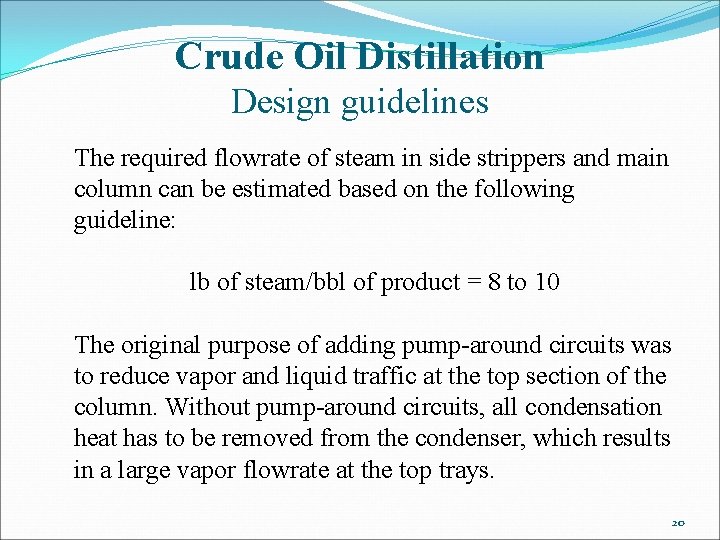 Crude Oil Distillation
Design guidelines

The required flowrate of steam in side strippers and main column can be estimated based on the following guideline:

lb of steam/bbl of product = 8 to 10

The original purpose of adding pump-around circuits was to reduce vapor and liquid traffic at the top section of the column. Without pump-around circuits, all condensation heat has to be removed from the condenser, which results in a large vapor flowrate at the top trays.

20